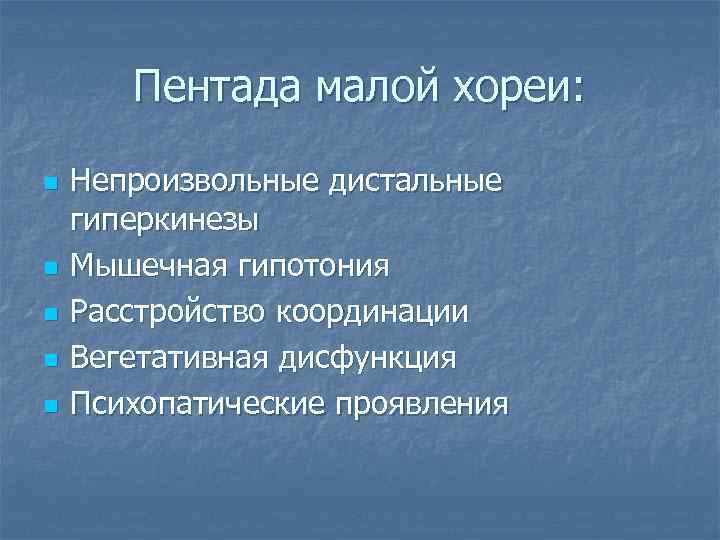 Пентада малой хореи:

- Непроизвольные дистальные гиперкинезы
- Мышечная гипотония
- Расстройство координации
- Вегетативная дисфункция
- Психопатические проявления